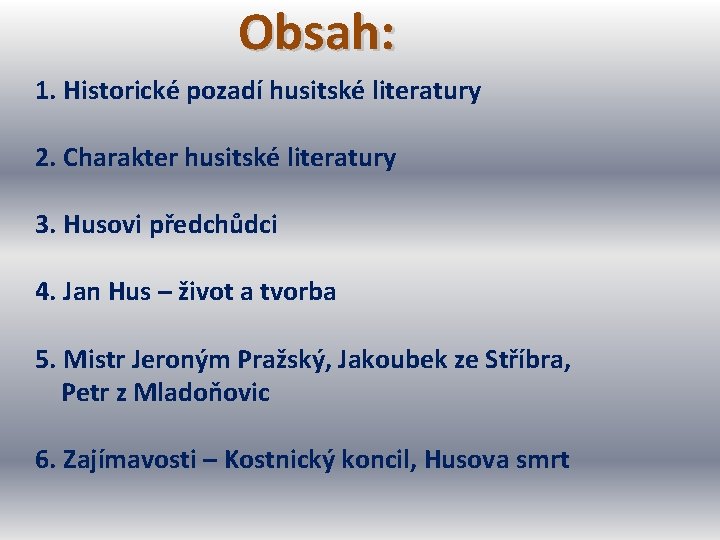 Obsah:

1. Historické pozadí husitské literatury

2. Charakter husitské literatury

3. Husovi předchůdci

4. Jan Hus – život a tvorba

5. Mistr Jeroným Pražský, Jakoubek ze Stříbra, Petr z Mladoňovic

6. Zajímavosti – Kostnický koncil, Husova smrt